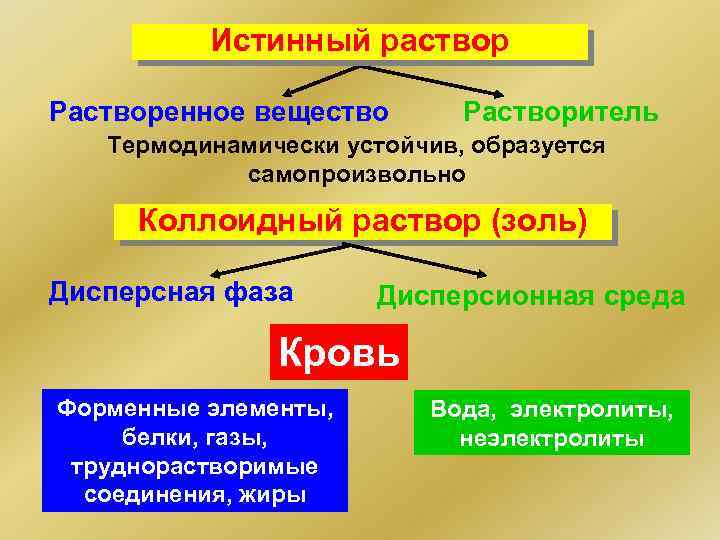 Истинный раствор

Растворенное вещество

Растворитель

Термодинамически устойчив, образуется самопроизвольно

Коллоидный раствор (золь)

Дисперсная фаза

Дисперсионная среда

Кровь

Форменные элементы, белки, газы, труднорастворимые соединения, жиры

Вода, электролиты, неэлектролиты